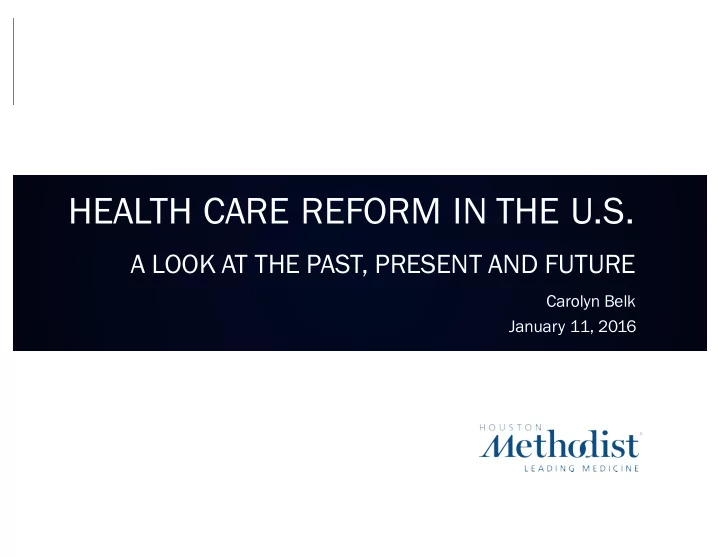 HEALTH CARE REFORM IN THE U.S.

A LOOK AT THE PAST, PRESENT AND FUTURE

Carolyn Belk
January 11, 2016

HOUSTON
Methodist
LEADING MEDICINE